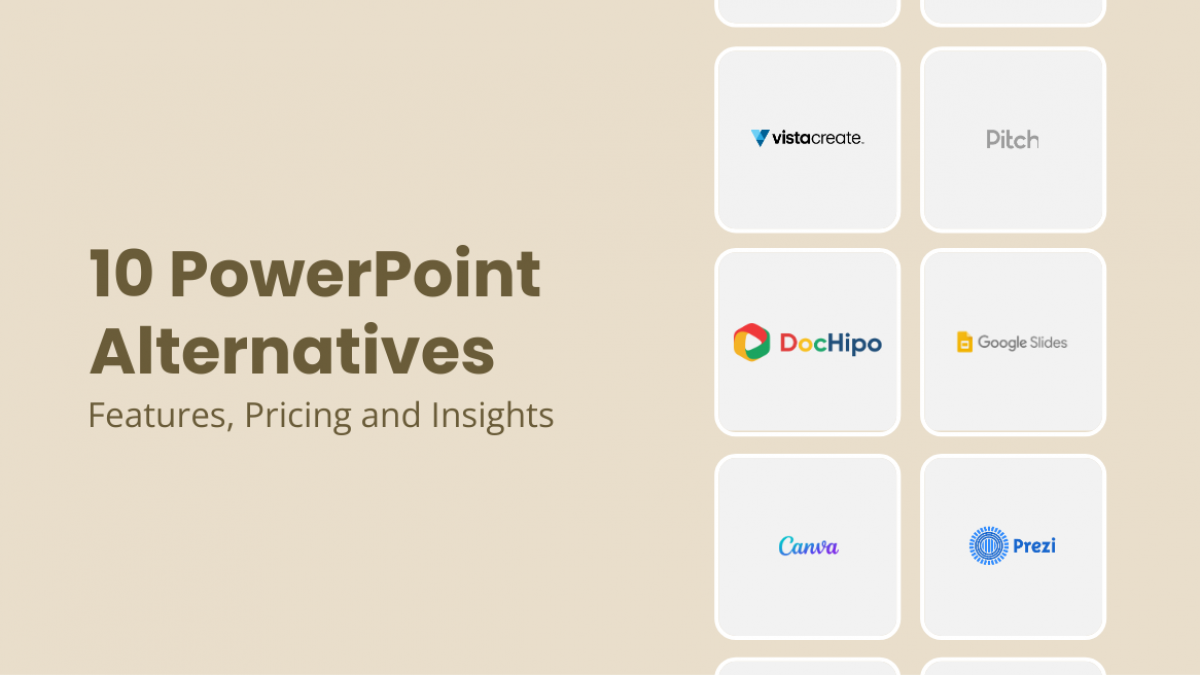 10 PowerPoint Alternatives

Features, Pricing and Insights

vistacreate.

Pitch

DocHipo

Google Slides

Canva

Prezi